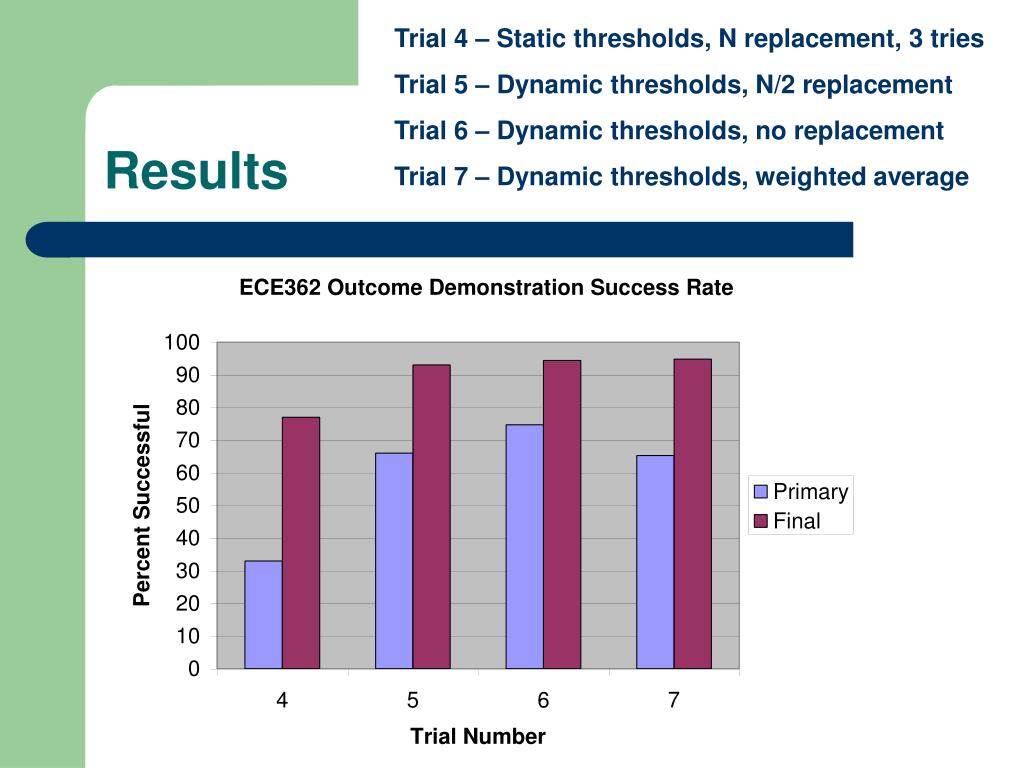 Results

Trial 4 – Static thresholds, N replacement, 3 tries

Trial 5 – Dynamic thresholds, N/2 replacement

Trial 6 – Dynamic thresholds, no replacement

Trial 7 – Dynamic thresholds, weighted average

ECE362 Outcome Demonstration Success Rate

Percent Successful

100
90
80
70
60
50
40
30
20
10
0

4
5
6
7

Trial Number

Primary
Final